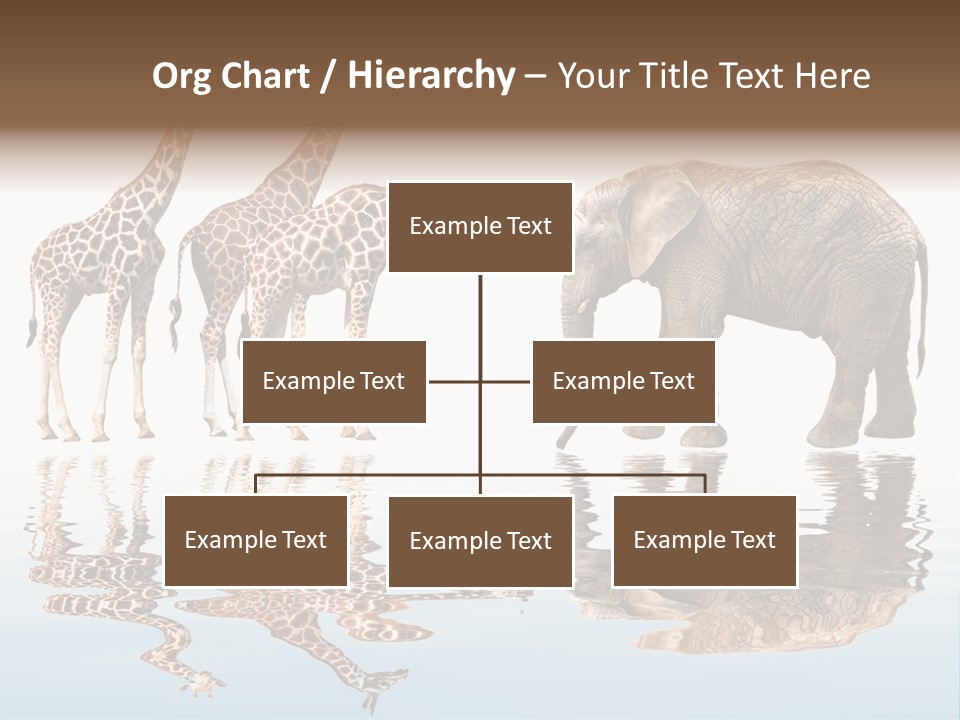 Org Chart / Hierarchy – Your Title Text Here

Example Text

Example Text

Example Text

Example Text

Example Text

Example Text